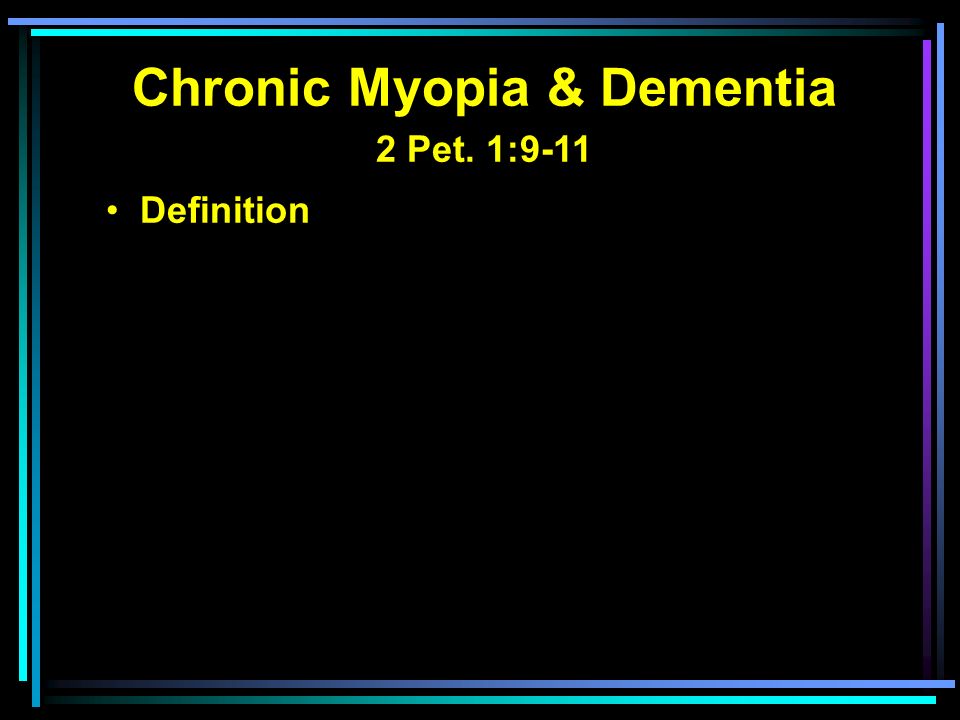 Chronic Myopia & Dementia

2 Pet. 1:9-11

• Definition